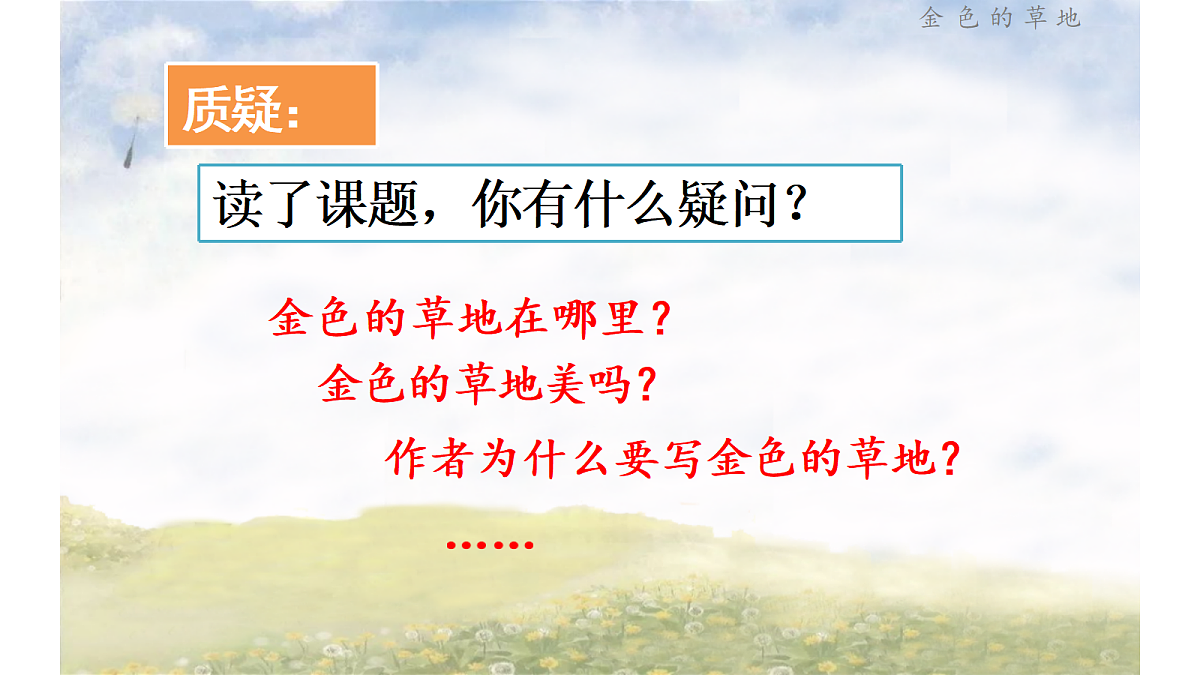 金色的草地

质疑:

读了课题，你有什么疑问?

金色的草地在哪里?

金色的草地美吗?

作者为什么要写金色的草地?

……